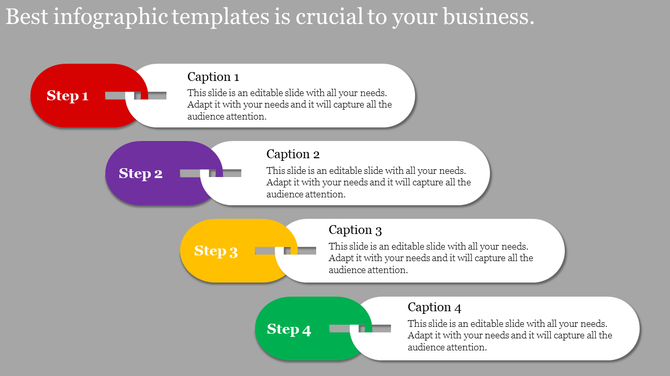 Best infographic templates is crucial to your business.

Step 1

Caption 1

This slide is an editable slide with all your needs. Adapt it with your needs and it will capture all the audience attention.

Step 2

Caption 2

This slide is an editable slide with all your needs. Adapt it with your needs and it will capture all the audience attention.

Step 3

Caption 3

This slide is an editable slide with all your needs. Adapt it with your needs and it will capture all the audience attention.

Step 4

Caption 4

This slide is an editable slide with all your needs. Adapt it with your needs and it will capture all the audience attention.